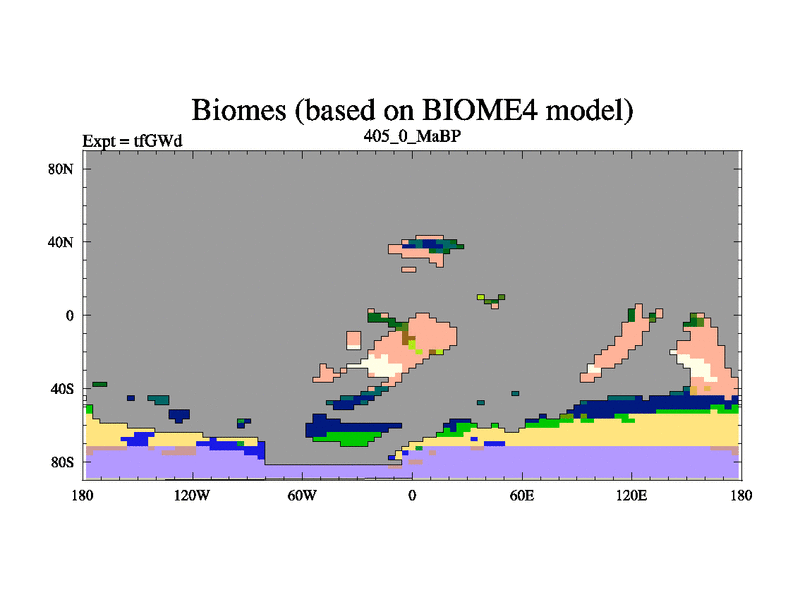 Biomes (based on BIOME4 model)

Expt = tfGWd

405_0_MaBP

80N
40N
0
40S
80S

180
120W
60W
0
60E
120E
180